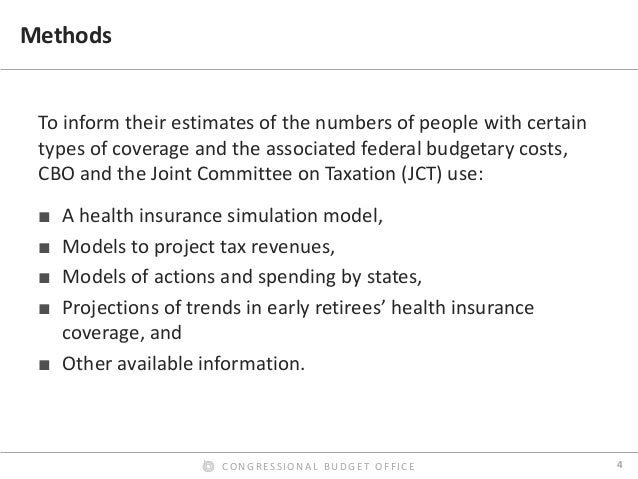 Methods

To inform their estimates of the numbers of people with certain types of coverage and the associated federal budgetary costs, CBO and the Joint Committee on Taxation (JCT) use:

■ A health insurance simulation model,
■ Models to project tax revenues,
■ Models of actions and spending by states,
■ Projections of trends in early retirees' health insurance coverage, and
■ Other available information.

CONGRESSIONAL BUDGET OFFICE

4